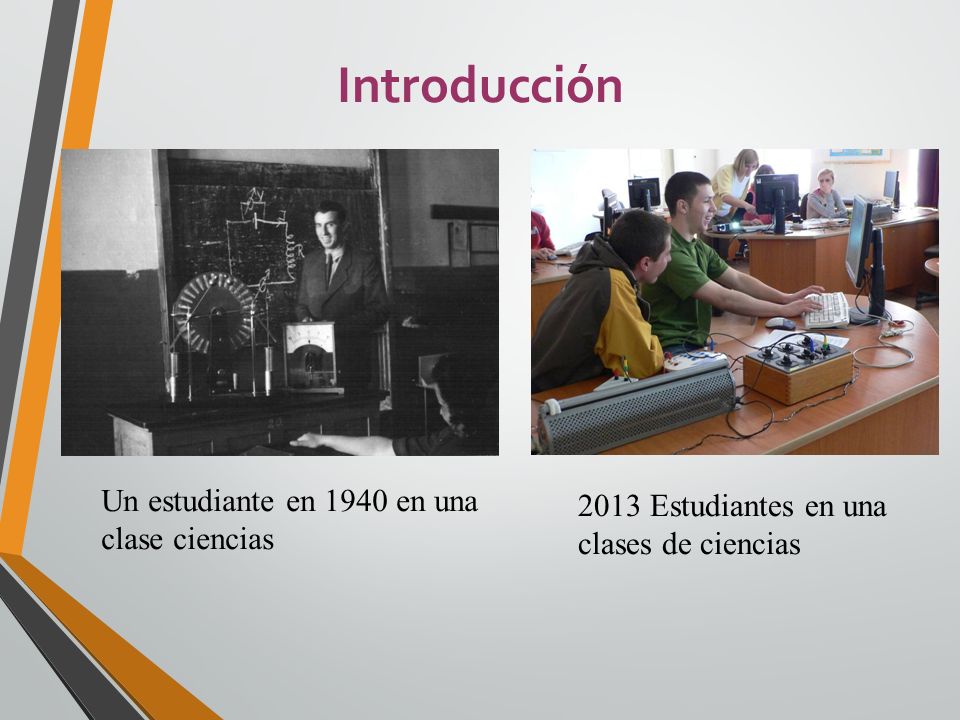 Introducción

Un estudiante en 1940 en una clase ciencias

2013 Estudiantes en una clases de ciencias